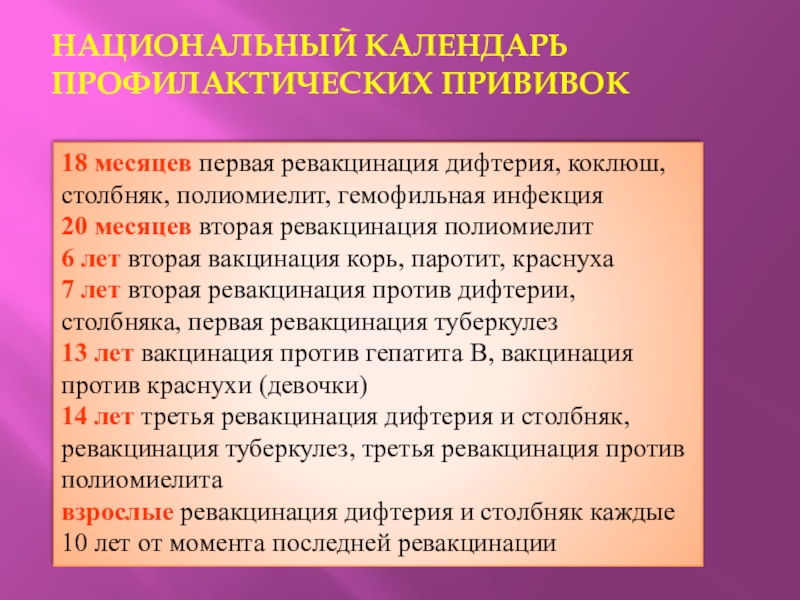 НАЦИОНАЛЬНЫЙ КАЛЕНДАРЬ ПРОФИЛАКТИЧЕСКИХ ПРИВИВОК

18 месяцев первая ревакцинация дифтерия, коклюш, столбняк, полиомиелит, гемофильная инфекция
20 месяцев вторая ревакцинация полиомиелит
6 лет вторая вакцинация корь, паротит, краснуха
7 лет вторая ревакцинация против дифтерии, столбняка, первая ревакцинация туберкулез
13 лет вакцинация против гепатита В, вакцинация против краснухи (девочки)
14 лет третья ревакцинация дифтерия и столбняк, ревакцинация туберкулез, третья ревакцинация против полиомиелита
взрослые ревакцинация дифтерия и столбняк каждые 10 лет от момента последней ревакцинации